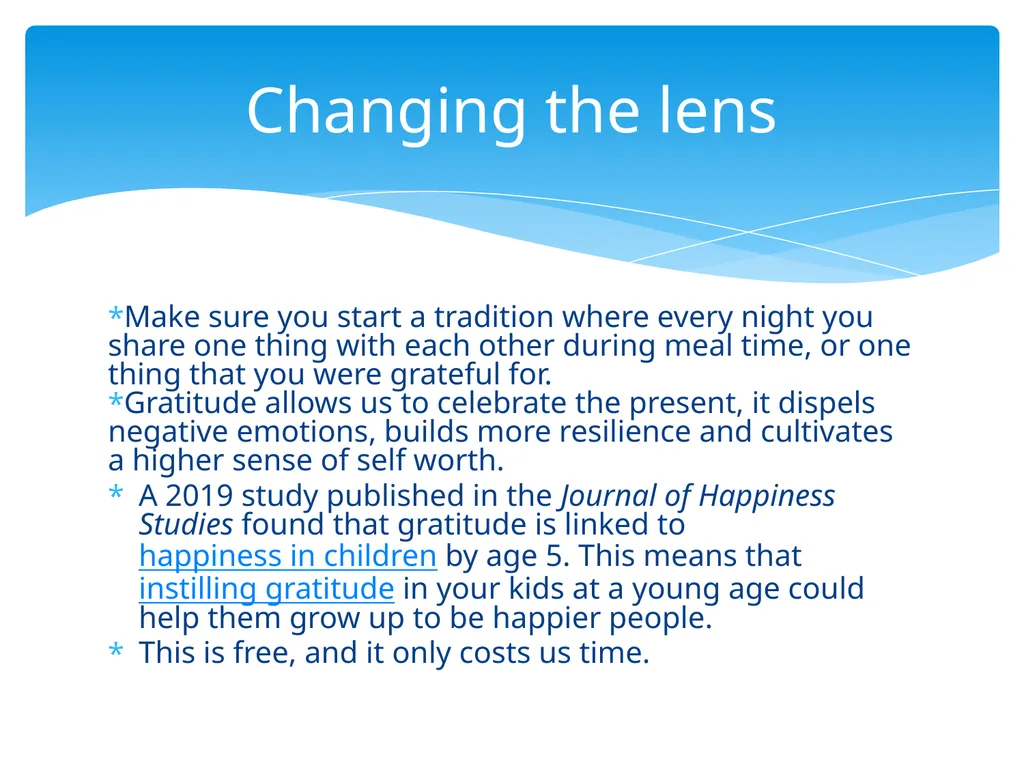 Changing the lens

*Make sure you start a tradition where every night you share one thing with each other during meal time, or one thing that you were grateful for.
*Gratitude allows us to celebrate the present, it dispels negative emotions, builds more resilience and cultivates a higher sense of self worth.

* A 2019 study published in the Journal of Happiness Studies found that gratitude is linked to happiness in children by age 5. This means that instilling gratitude in your kids at a young age could help them grow up to be happier people.
* This is free, and it only costs us time.